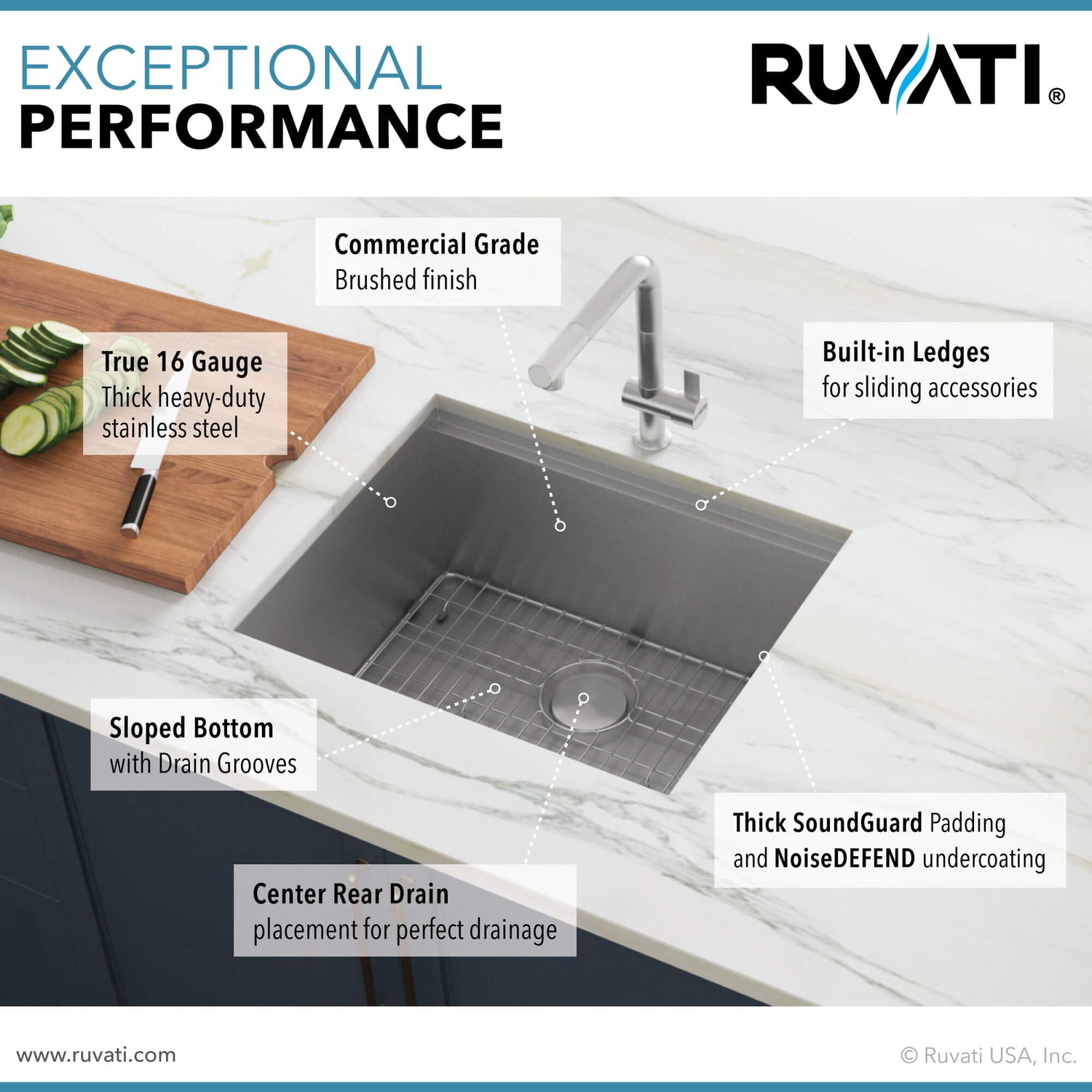 EXCEPTIONAL
PERFORMANCE

RUVATI®

Commercial Grade
Brushed finish

True 16 Gauge
Thick heavy-duty stainless steel

Built-in Ledges
for sliding accessories

Sloped Bottom
with Drain Grooves

Thick SoundGuard Padding and NoiseDEFEND undercoating

Center Rear Drain
placement for perfect drainage

www.ruvati.com

© Ruvati USA, Inc.